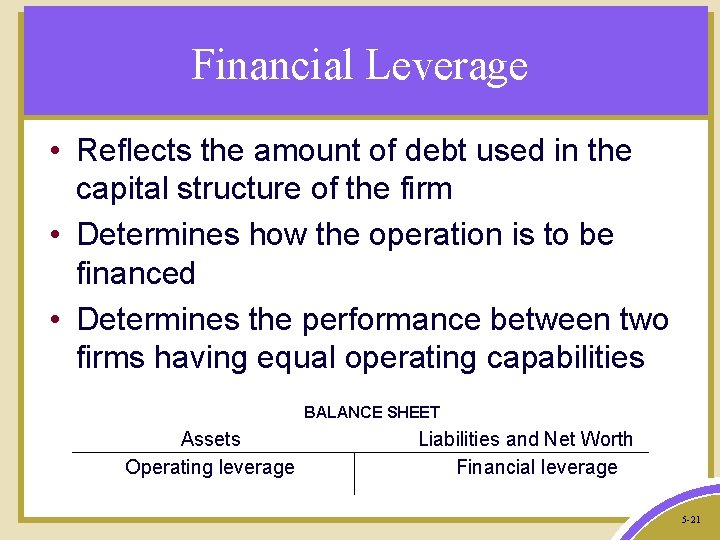 Financial Leverage

• Reflects the amount of debt used in the capital structure of the firm

• Determines how the operation is to be financed

• Determines the performance between two firms having equal operating capabilities

BALANCE SHEET

| Assets | Liabilities and Net Worth |
|---|---|
| Operating leverage | Financial leverage |

5-21